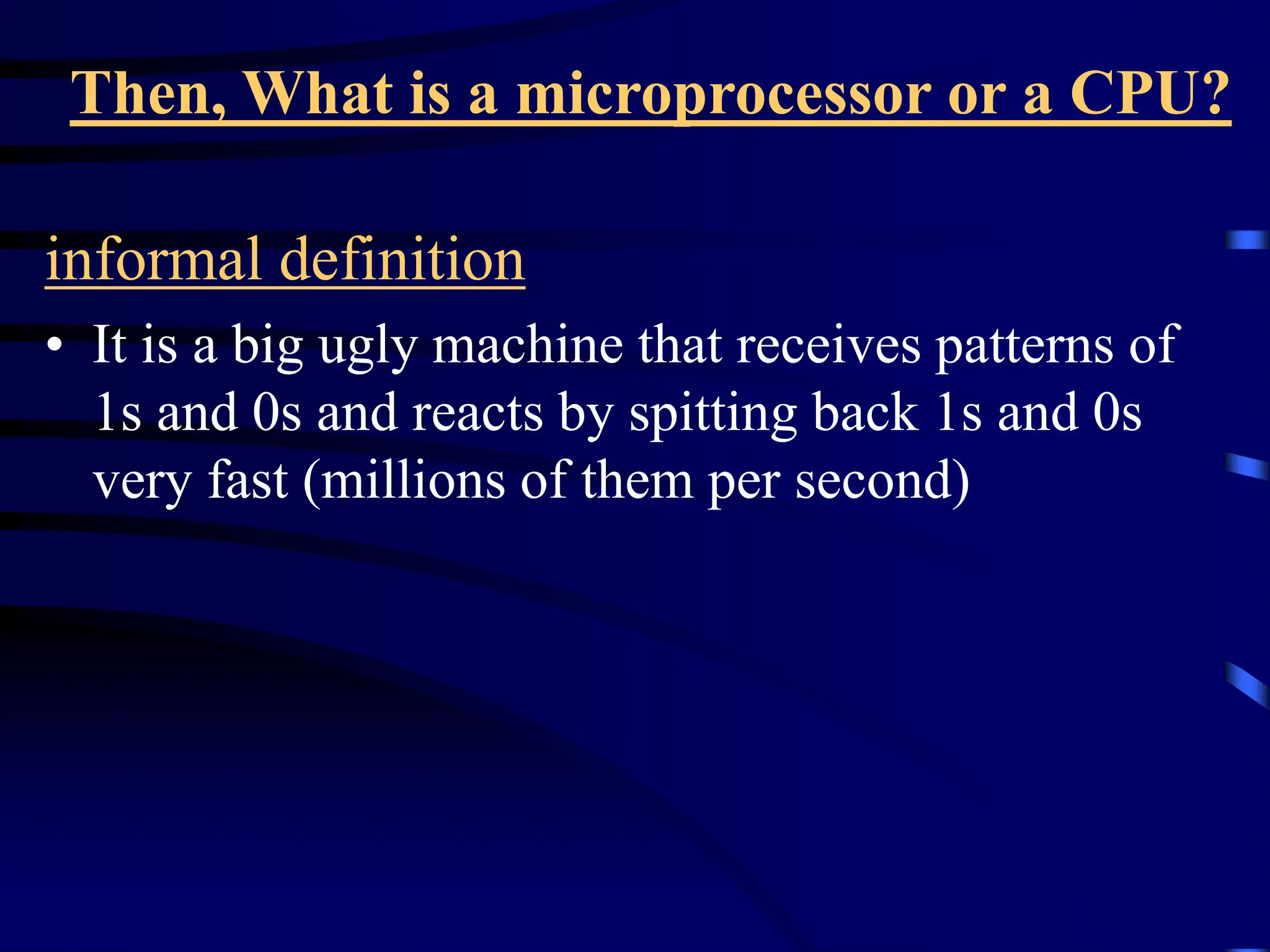 Then, What is a microprocessor or a CPU?

informal definition

• It is a big ugly machine that receives patterns of 1s and 0s and reacts by spitting back 1s and 0s very fast (millions of them per second)